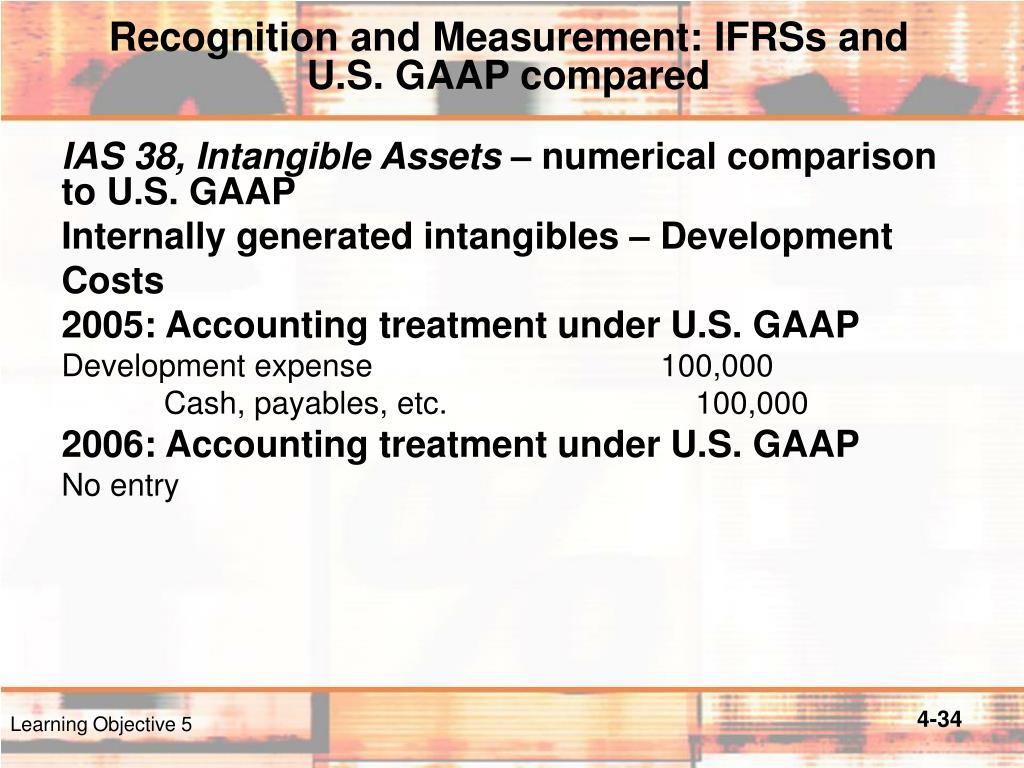 Recognition and Measurement: IFRSs and U.S. GAAP compared

IAS 38, Intangible Assets – numerical comparison to U.S. GAAP

Internally generated intangibles – Development Costs

2005: Accounting treatment under U.S. GAAP

Development expense 100,000

Cash, payables, etc. 100,000

2006: Accounting treatment under U.S. GAAP

No entry

Learning Objective 5

4-34